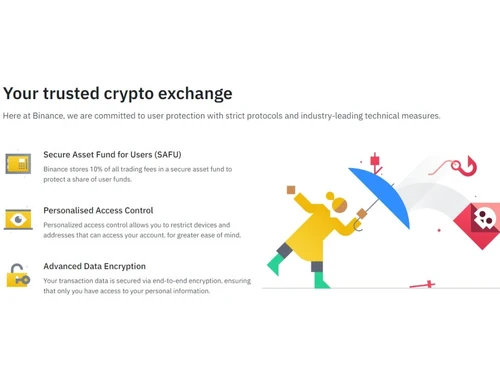 Your trusted crypto exchange

Here at Binance, we are committed to user protection with strict protocols and industry-leading technical measures.

Secure Asset Fund for Users (SAFU)

Binance stores 10% of all trading fees in a secure asset fund to protect a share of user funds.

Personalised Access Control

Personalized access control allows you to restrict devices and addresses that can access your account, for greater ease of mind.

Advanced Data Encryption

Your transaction data is secured via end-to-end encryption, ensuring that only you have access to your personal information.